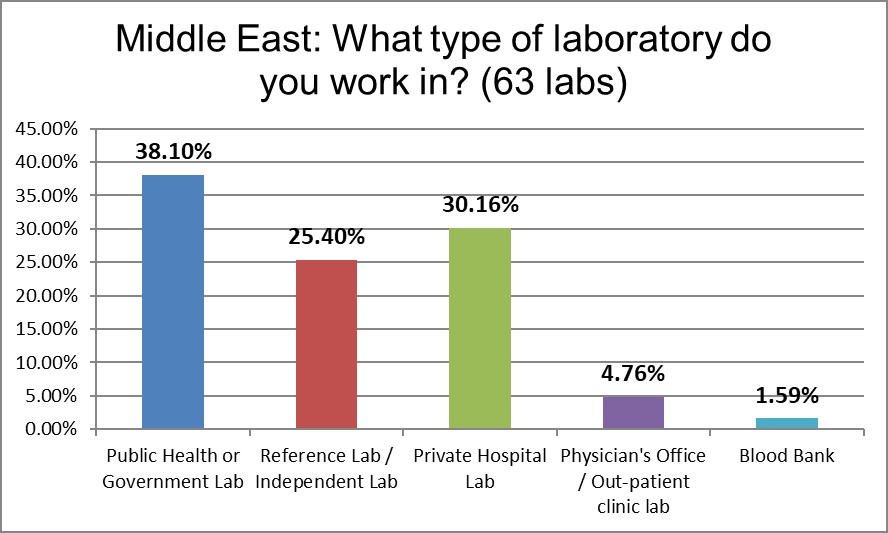 Middle East: What type of laboratory do you work in? (63 labs)

45.00%
40.00%
35.00%
30.00%
25.00%
20.00%
15.00%
10.00%
5.00%
0.00%

38.10%
25.40%
30.16%
4.76%
1.59%

Public Health or Government Lab
Reference Lab / Independent Lab
Private Hospital Lab
Physician's Office / Out-patient clinic lab
Blood Bank